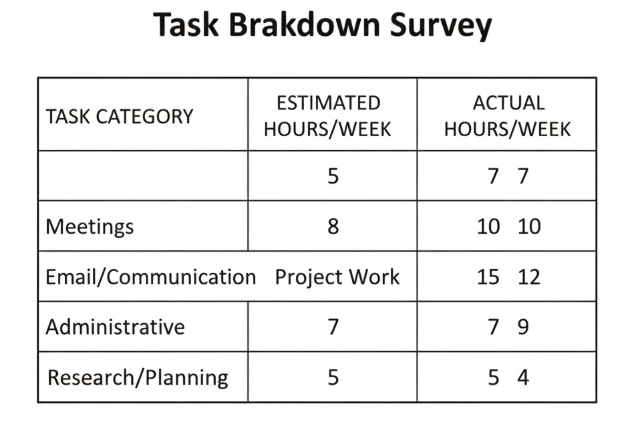 Task Brakdown Survey

| TASK CATEGORY | ESTIMATED HOURS/WEEK | ACTUAL HOURS/WEEK |
|---|---|---|
| | 5 | 7 7 |
| Meetings | 8 | 10 10 |
| Email/Communication | Project Work | 15 12 |
| Administrative | 7 | 7 9 |
| Research/Planning | 5 | 5 4 |